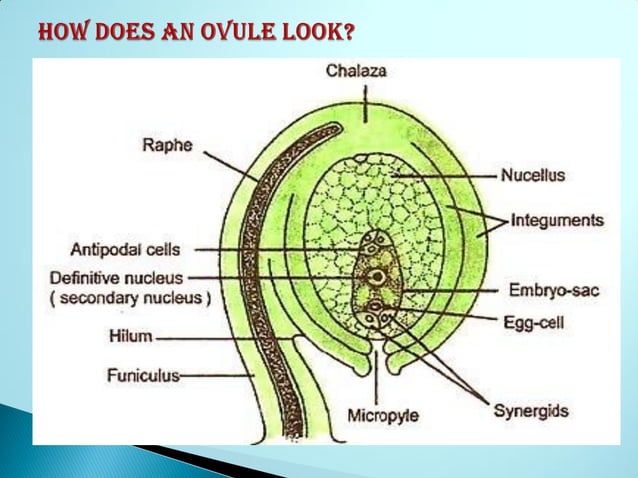 HOW DOES AN OVULE LOOK?

Chalaza

Raphe

Nucellus

Integuments

Antipodal cells

Definitive nucleus
( secondary nucleus )

Embryo-sac

Egg-cell

Hilum

Funiculus

Micropyle

Synergids